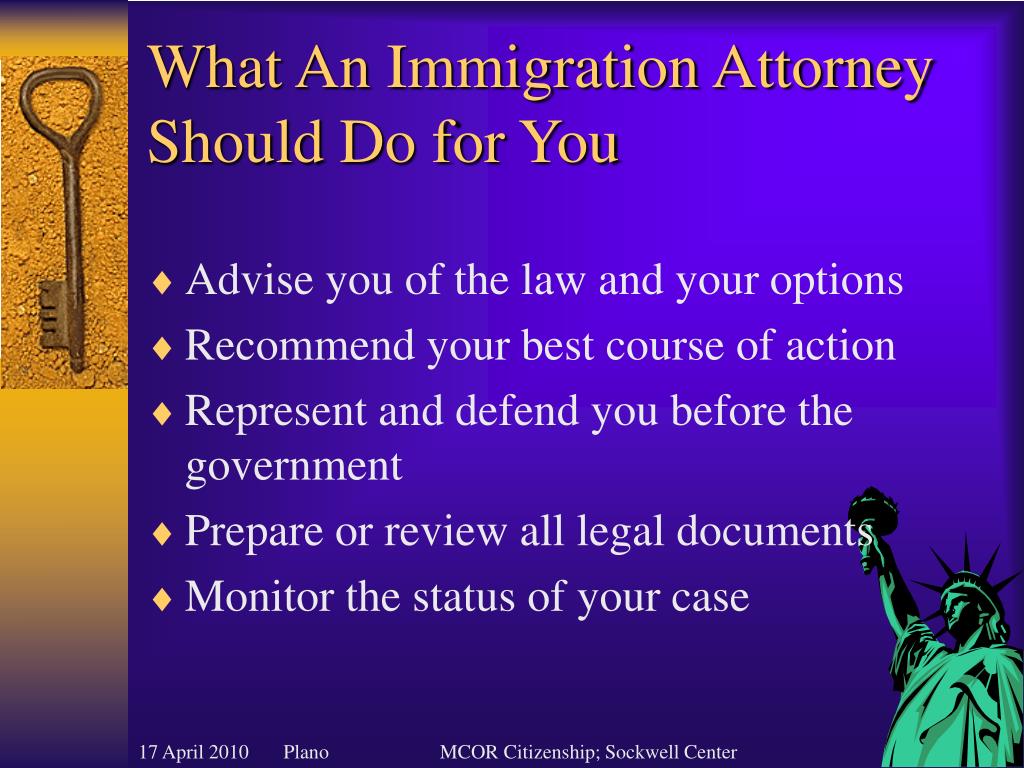 What An Immigration Attorney Should Do for You

♦ Advise you of the law and your options
♦ Recommend your best course of action
♦ Represent and defend you before the government
♦ Prepare or review all legal documents
♦ Monitor the status of your case

17 April 2010 Plano MCOR Citizenship; Sockwell Center